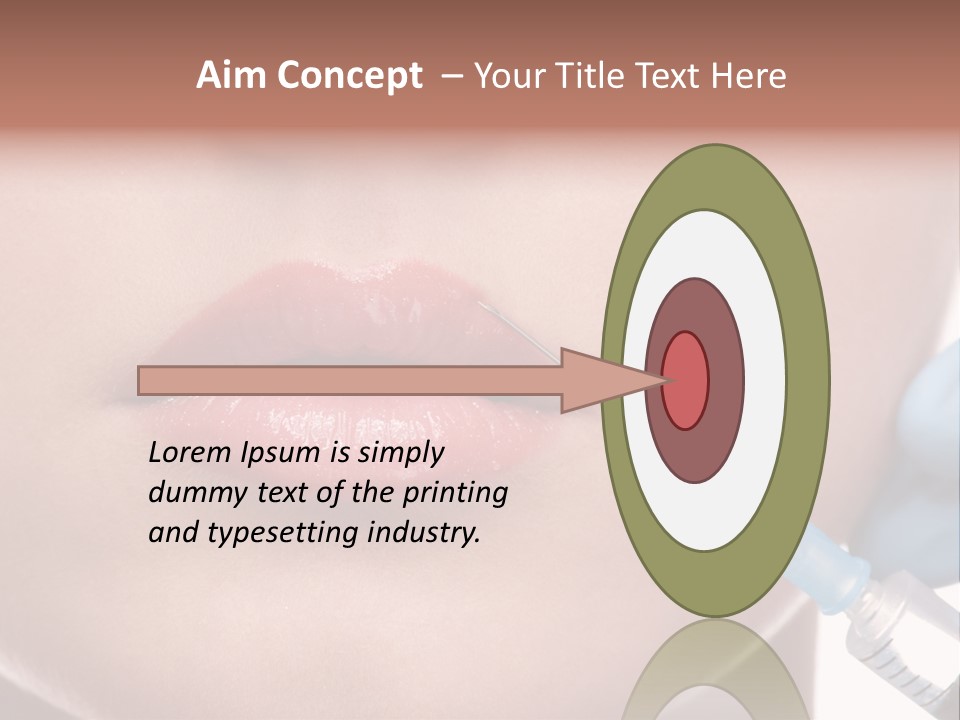 Aim Concept – Your Title Text Here

Lorem Ipsum is simply dummy text of the printing and typesetting industry.